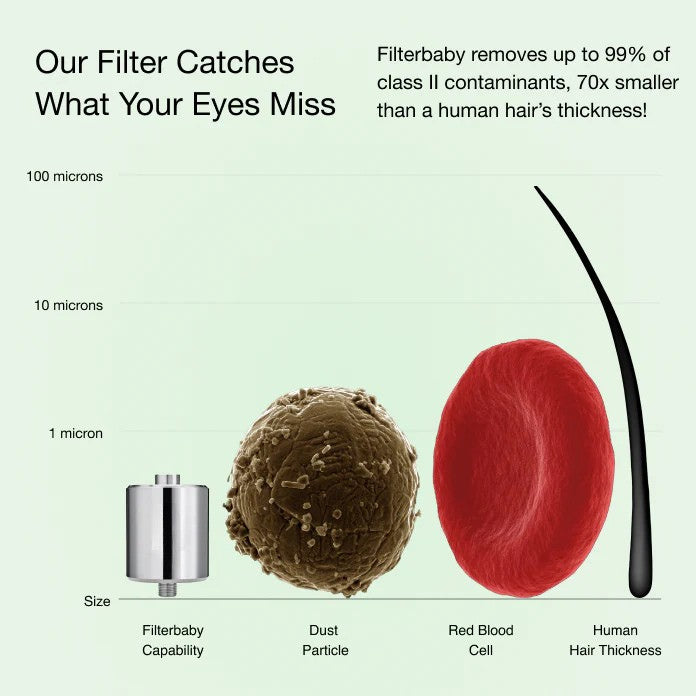 Our Filter Catches What Your Eyes Miss

Filterbaby removes up to 99% of class II contaminants, 70x smaller than a human hair's thickness!

100 microns

10 microns

1 micron

Size

Filterbaby Capability

Dust Particle

Red Blood Cell

Human Hair Thickness